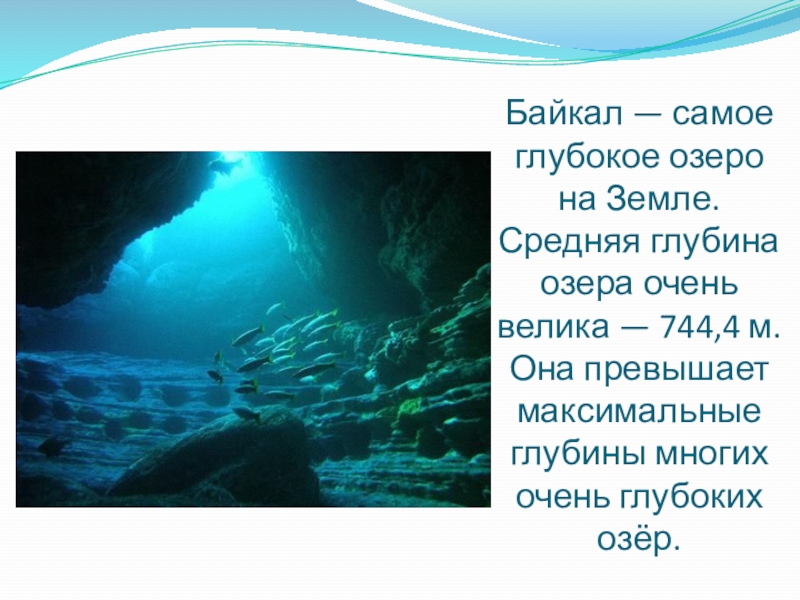 Байкал — самое глубокое озеро на Земле. Средняя глубина озера очень велика — 744,4 м. Она превышает максимальные глубины многих очень глубоких озёр.